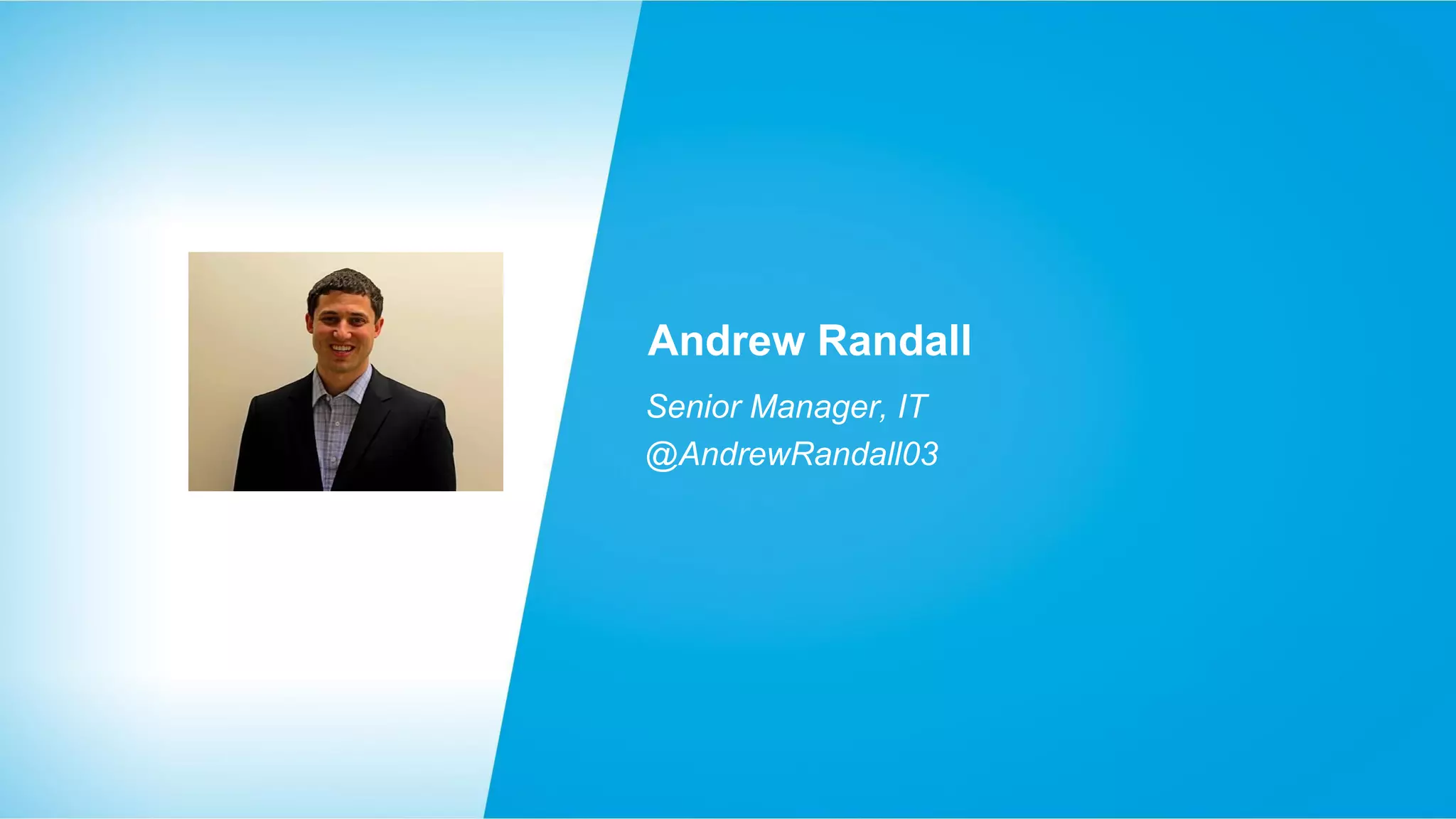 Andrew Randall

Senior Manager, IT
@AndrewRandall03